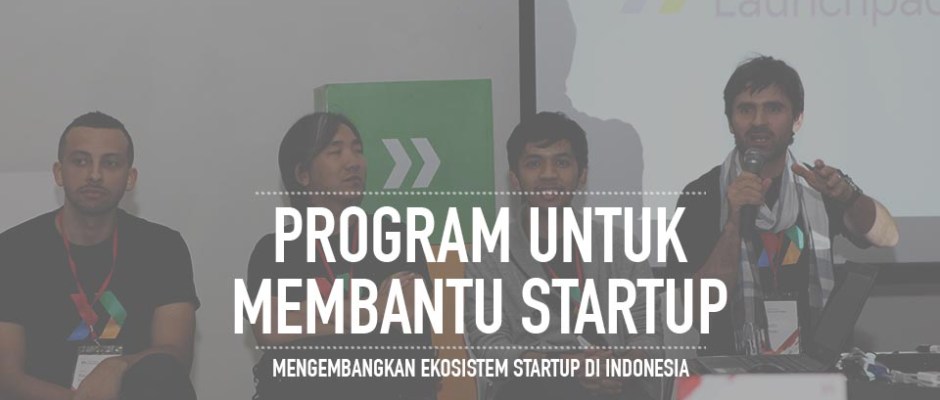 Launchpad

PROGRAM UNTUK MEMBANTU STARTUP

MENGEMBANGKAN EKOSISTEM STARTUP DI INDONESIA